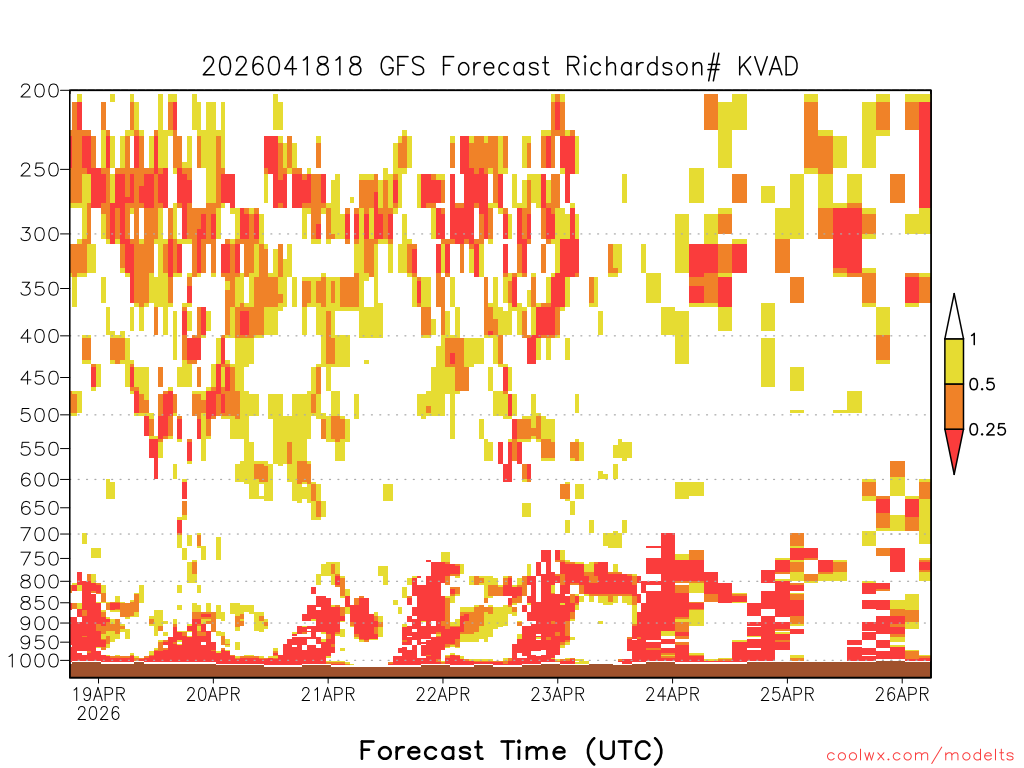 2026041818 GFS Forecast Richardson# KVAD

200
250
300
350
400
450
500
550
600
650
700
750
800
850
900
950
1000

1
0.5
0.25

19APR
2026
20APR
21APR
22APR
23APR
24APR
25APR
26APR

Forecast Time (UTC)

coolwx.com/modelts